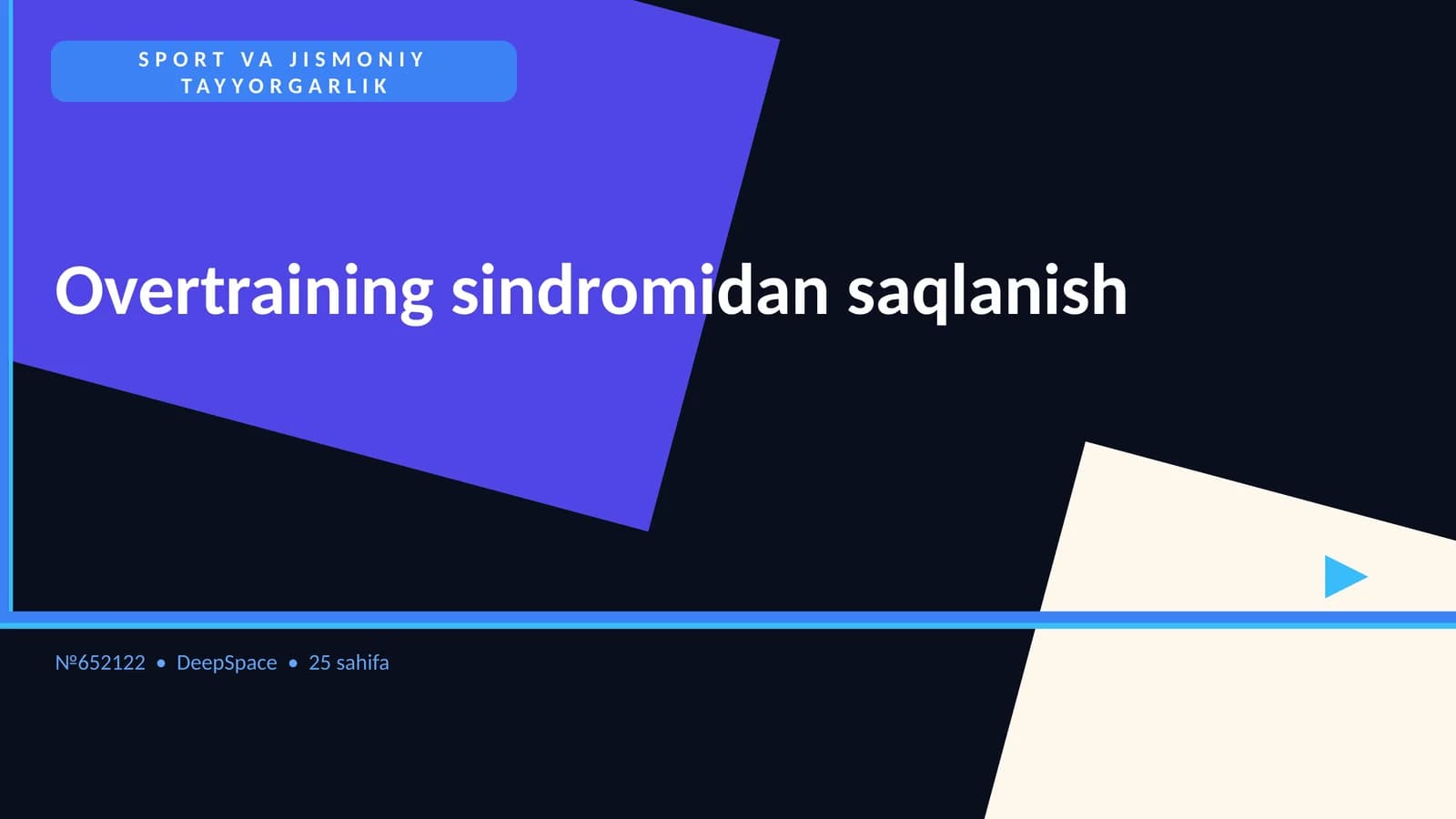 SPORT VA JISMONIY TAYYORGARLIK

Overtraining sindromidan saqlanish

№652122 • DeepSpace • 25 sahifa